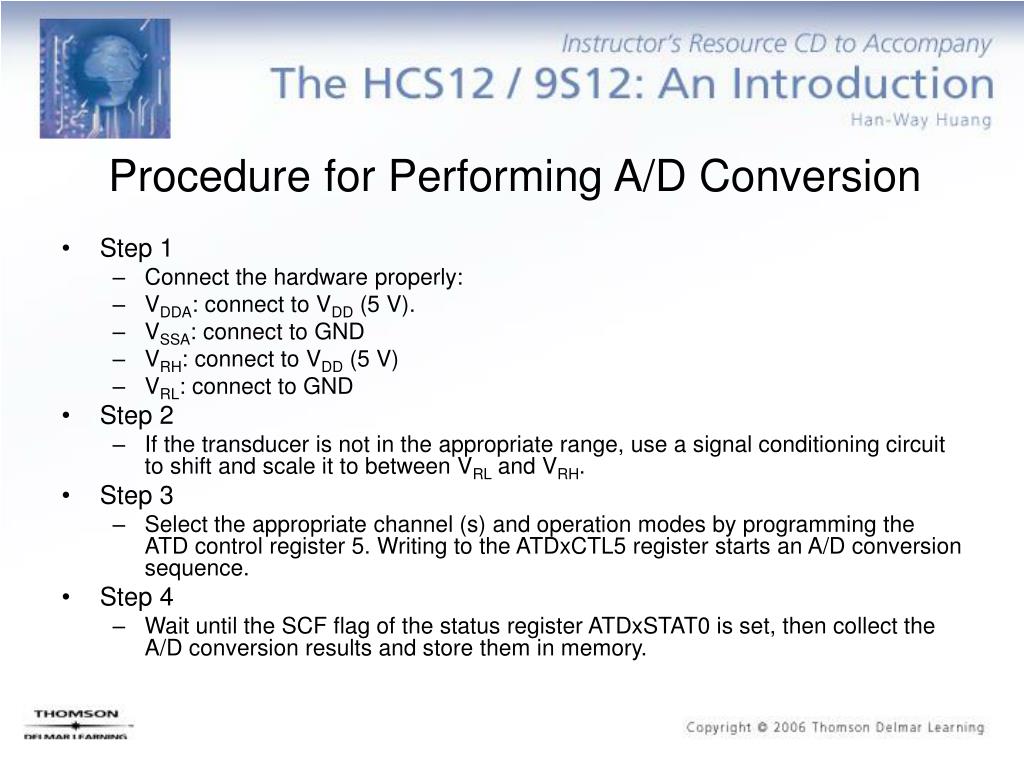 Instructor's Resource CD to Accompany
The HCS12 / 9S12: An Introduction
Han-Way Huang

Procedure for Performing A/D Conversion

• Step 1
– Connect the hardware properly:
– $V_{DDA}$: connect to $V_{DD}$ (5 V).
– $V_{SSA}$: connect to GND
– $V_{RH}$: connect to $V_{DD}$ (5 V)
– $V_{RL}$: connect to GND
• Step 2
– If the transducer is not in the appropriate range, use a signal conditioning circuit to shift and scale it to between $V_{RL}$ and $V_{RH}$.
• Step 3
– Select the appropriate channel (s) and operation modes by programming the ATD control register 5. Writing to the ATDxCTL5 register starts an A/D conversion sequence.
• Step 4
– Wait until the SCF flag of the status register ATDxSTAT0 is set, then collect the A/D conversion results and store them in memory.

THOMSON
DELMAR LEARNING

Copyright © 2006 Thomson Delmar Learning